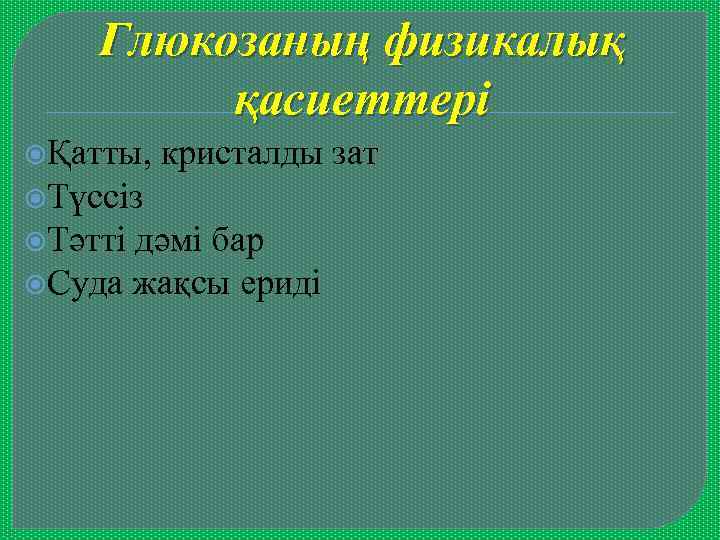 Глюкозаның физикалық қасиеттері

Қатты, кристалды зат
Түссіз
Тәтті дәмі бар
Суда жақсы ериді